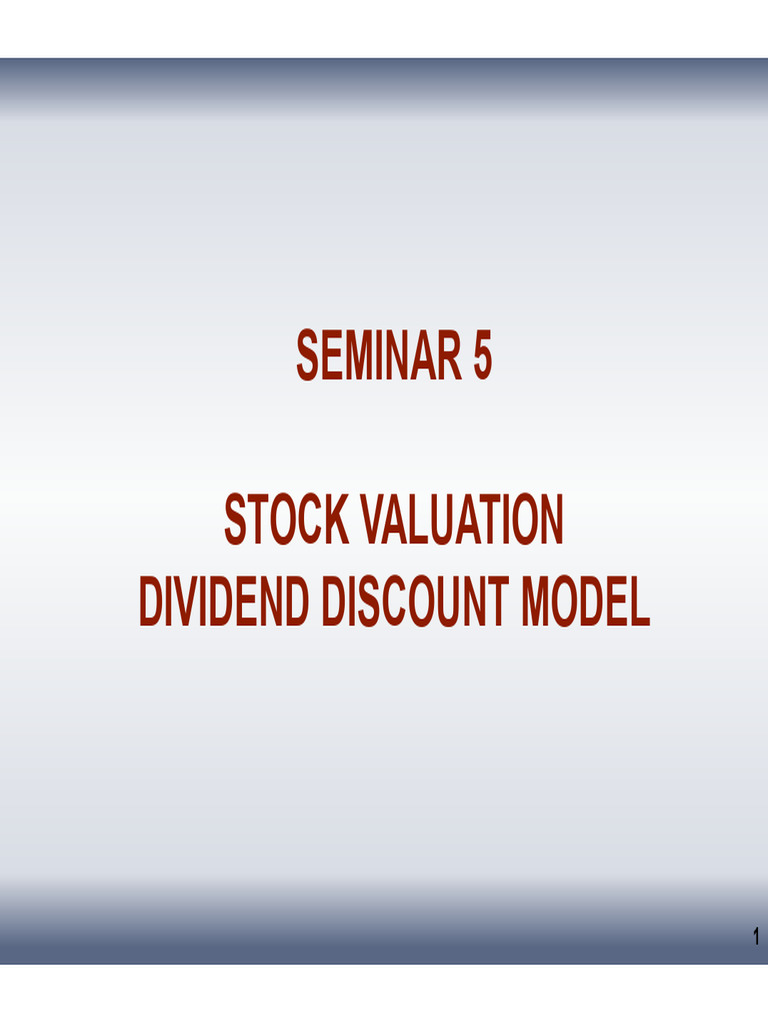 SEMINAR 5

STOCK VALUATION
DIVIDEND DISCOUNT MODEL

1